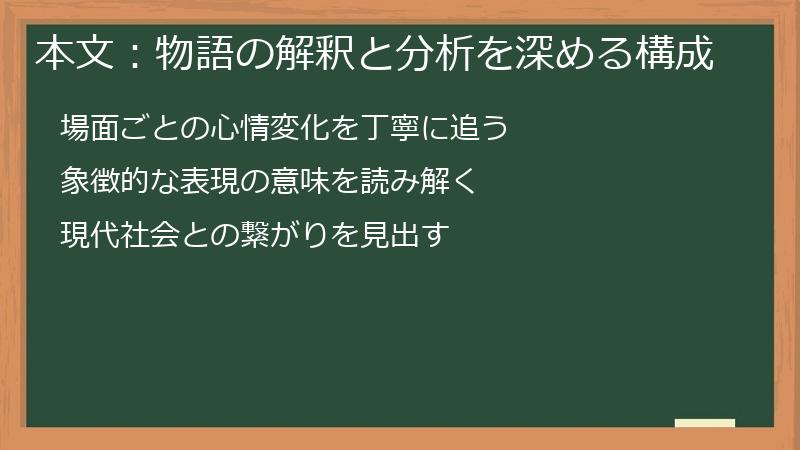 本文：物語の解釈と分析を深める構成

場面ごとの心情変化を丁寧に追う

象徴的な表現の意味を読み解く

現代社会との繋がりを見出す